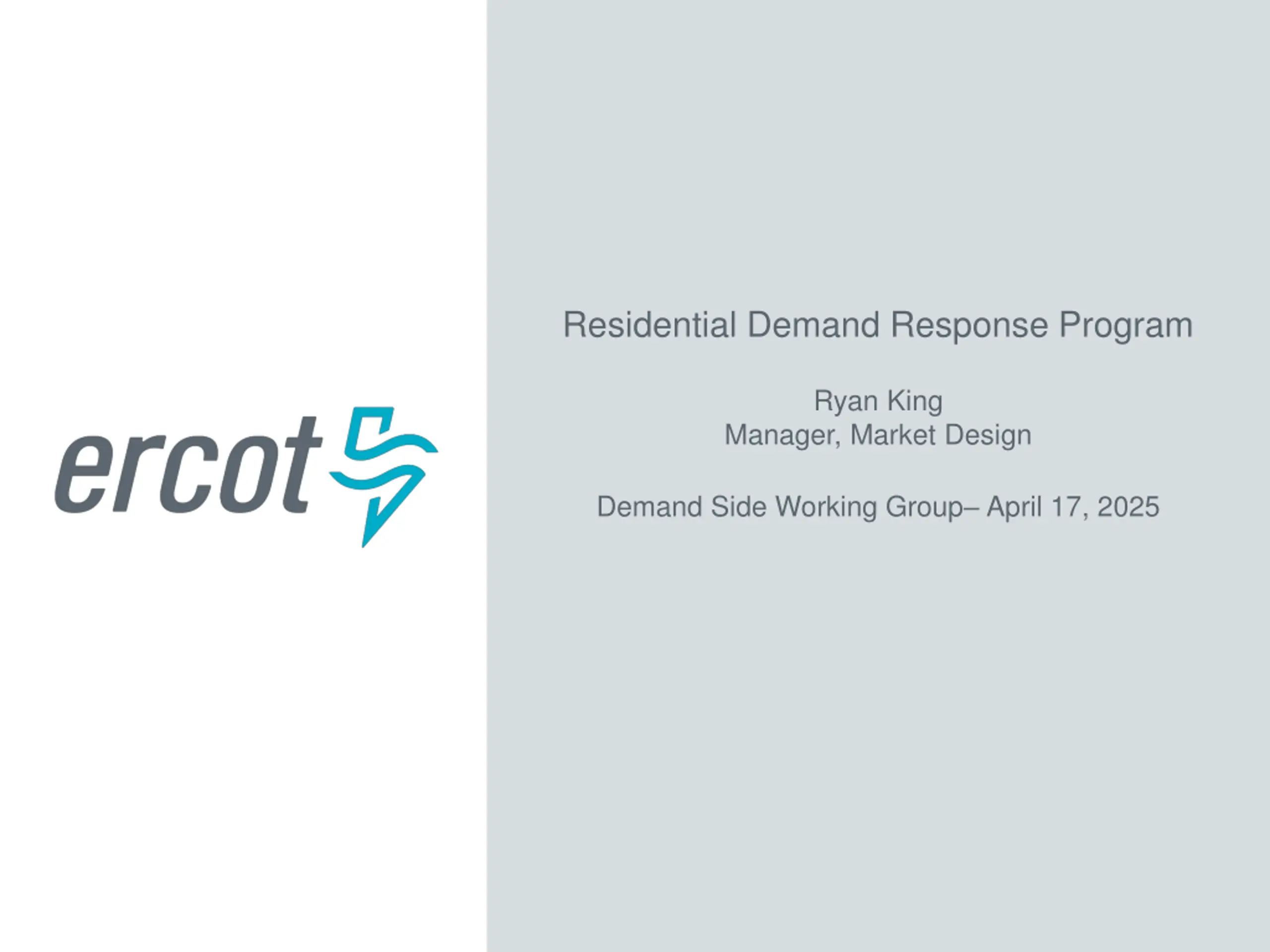 ercot

Residential Demand Response Program

Ryan King
Manager, Market Design

Demand Side Working Group– April 17, 2025